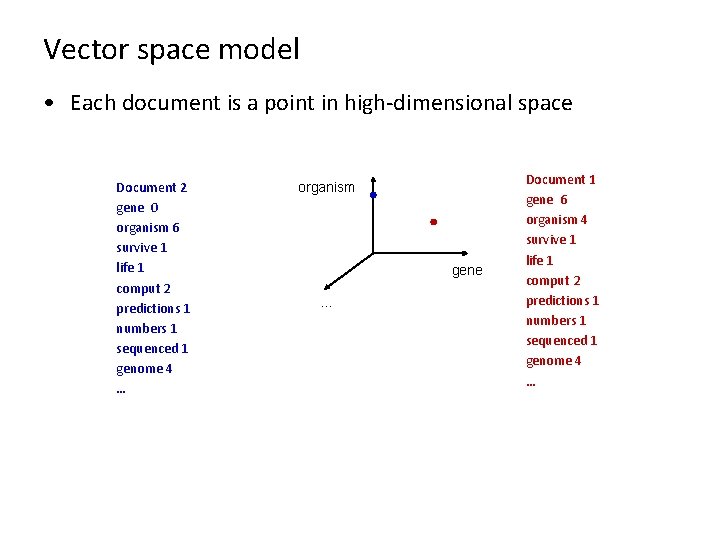 Vector space model

• Each document is a point in high-dimensional space

Document 2
gene 0
organism 6
survive 1
life 1
comput 2
predictions 1
numbers 1
sequenced 1
genome 4
...

organism

gene

...

Document 1
gene 6
organism 4
survive 1
life 1
comput 2
predictions 1
numbers 1
sequenced 1
genome 4
...